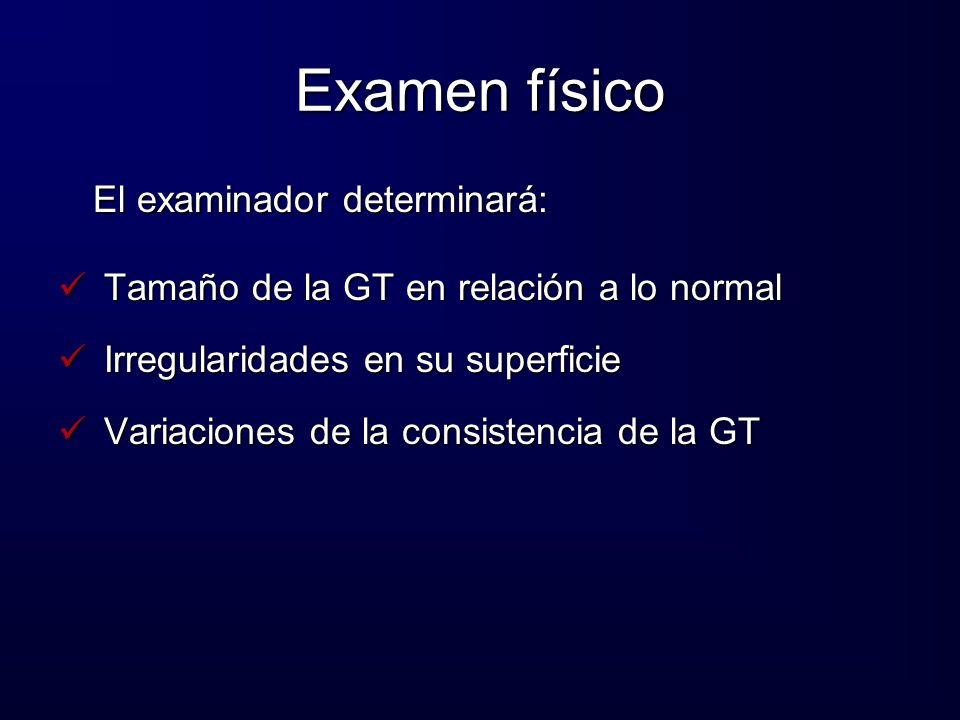 Examen físico

El examinador determinará:

✓ Tamaño de la GT en relación a lo normal

✓ Irregularidades en su superficie

✓ Variaciones de la consistencia de la GT